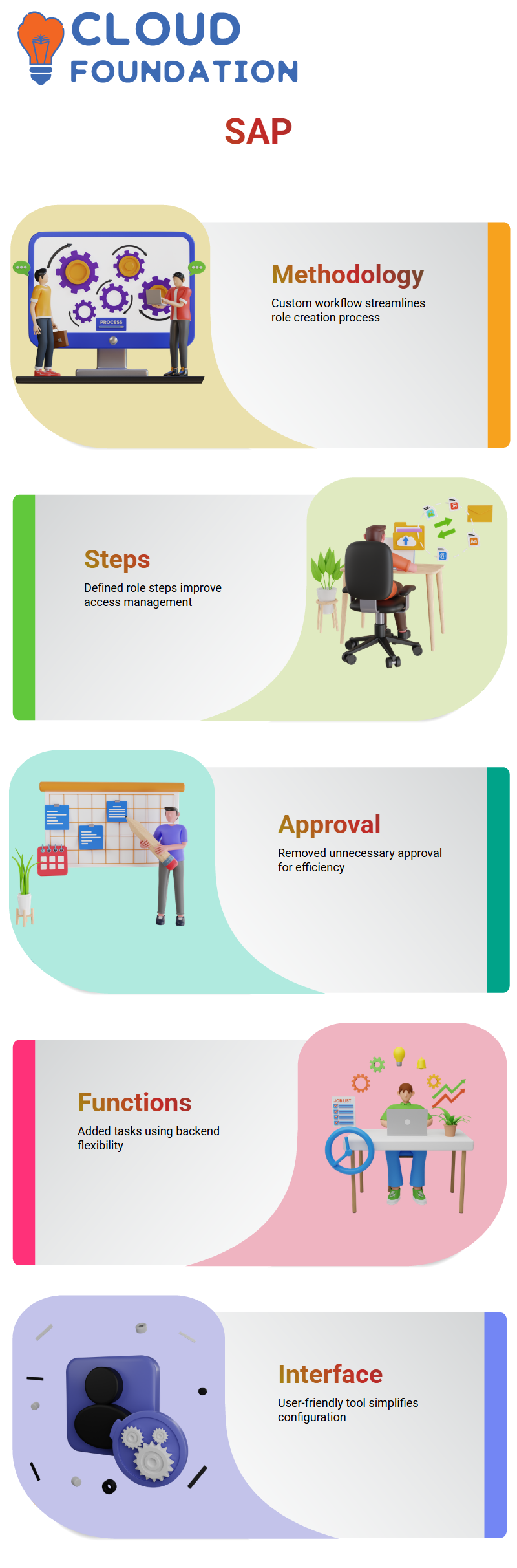 CLOUD FOUNDATION

SAP

PROCESS

Methodology
Custom workflow streamlines role creation process

Steps
Defined role steps improve access management

Approval
Removed unnecessary approval for efficiency

Functions
Added tasks using backend flexibility

JOB LIST

Interface
User-friendly tool simplifies configuration